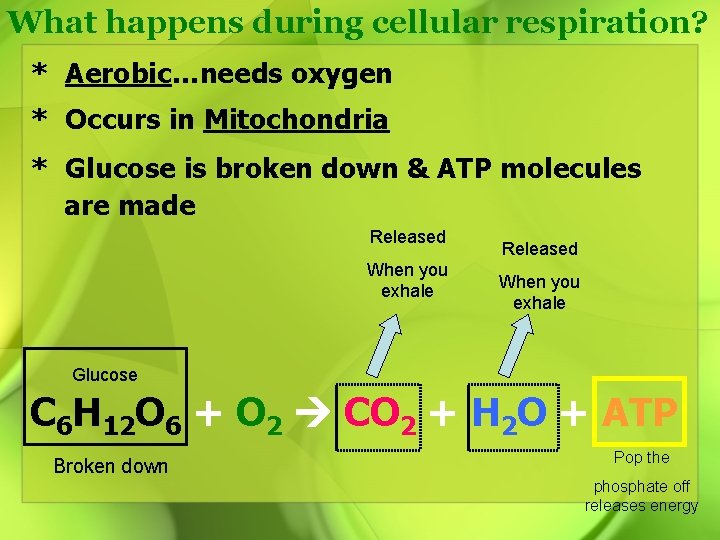 What happens during cellular respiration?

* Aerobic…needs oxygen

* Occurs in Mitochondria

* Glucose is broken down & ATP molecules are made

Released

When you exhale

Released

When you exhale

Glucose

$C_6H_{12}O_6 + O_2 \rightarrow CO_2 + H_2O + ATP$

Broken down

Pop the

phosphate off releases energy